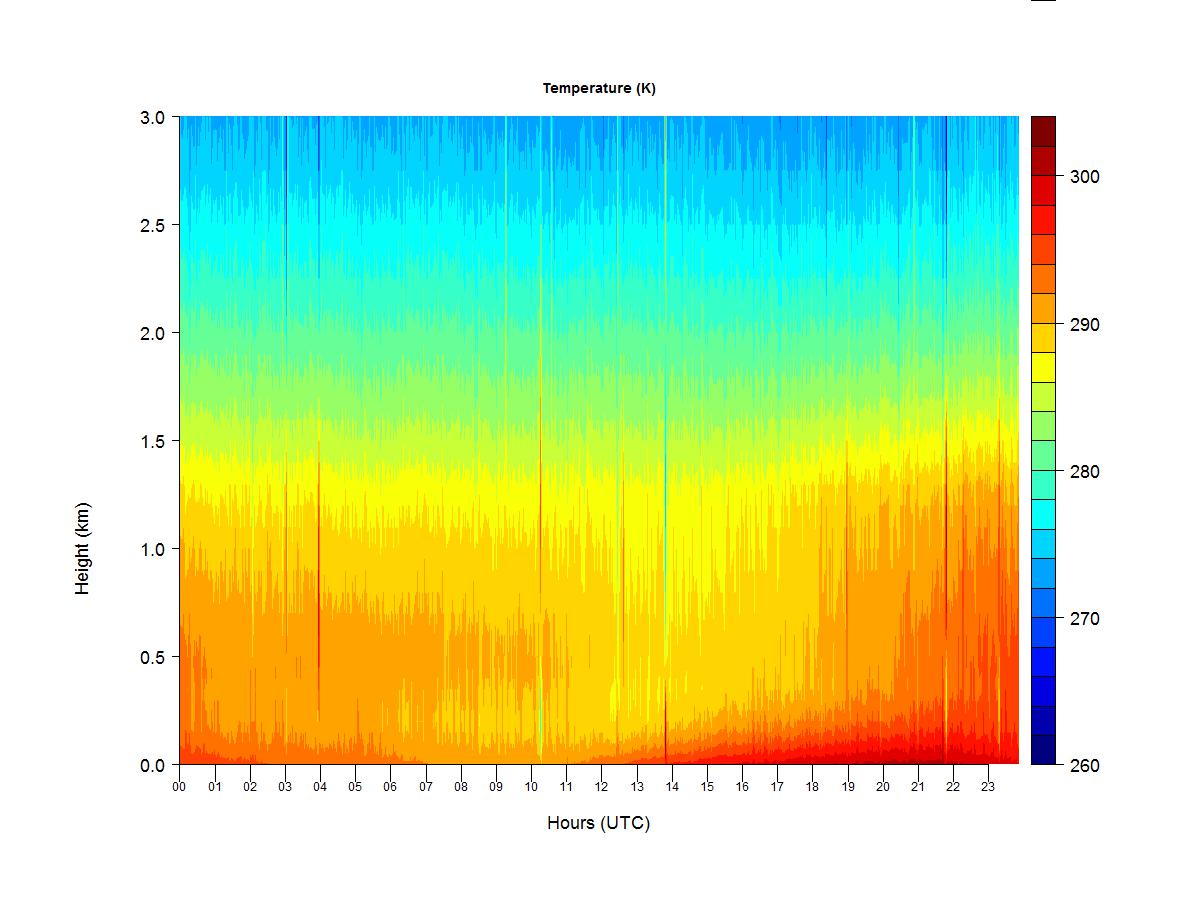 Temperature (K)

3.0
2.5
2.0
1.5
1.0
0.5
0.0

Height (km)

00 01 02 03 04 05 06 07 08 09 10 11 12 13 14 15 16 17 18 19 20 21 22 23

Hours (UTC)

300
290
280
270
260